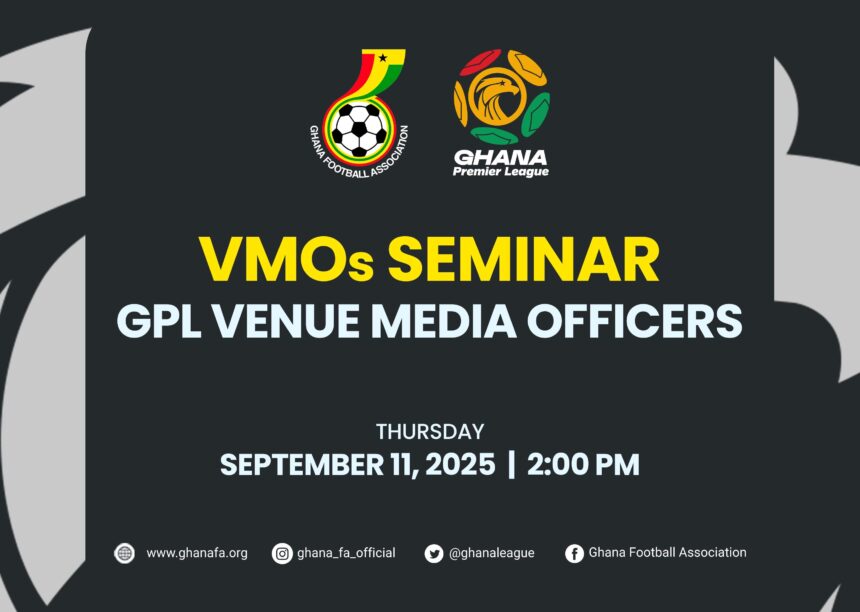 GHANA FOOTBALL ASSOCIATION

GHANA
Premier League

VMOs SEMINAR
GPL VENUE MEDIA OFFICERS

THURSDAY
SEPTEMBER 11, 2025 | 2:00 PM

www.ghanafa.org ghana_fa_official @ghanaleague Ghana Football Association